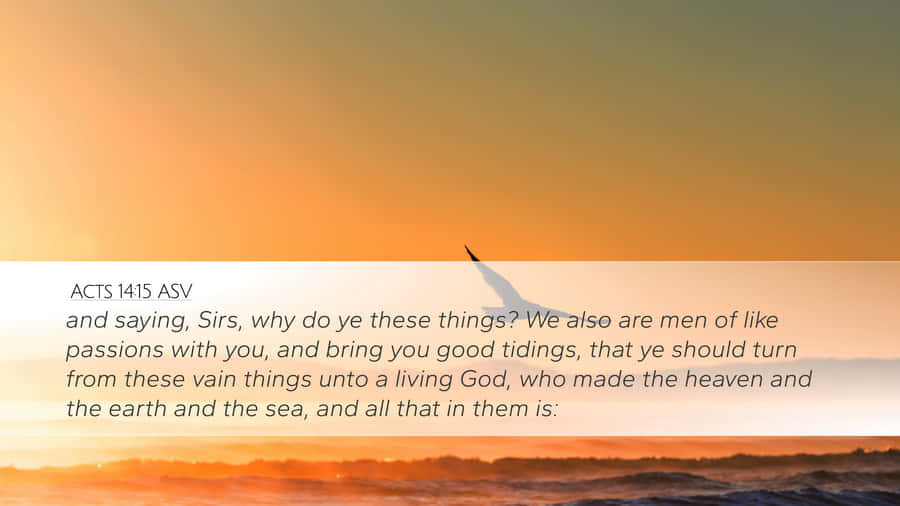 ACTS 14:15 ASV

and saying, Sirs, why do ye these things? We also are men of like passions with you, and bring you good tidings, that ye should turn from these vain things unto a living God, who made the heaven and the earth and the sea, and all that in them is: